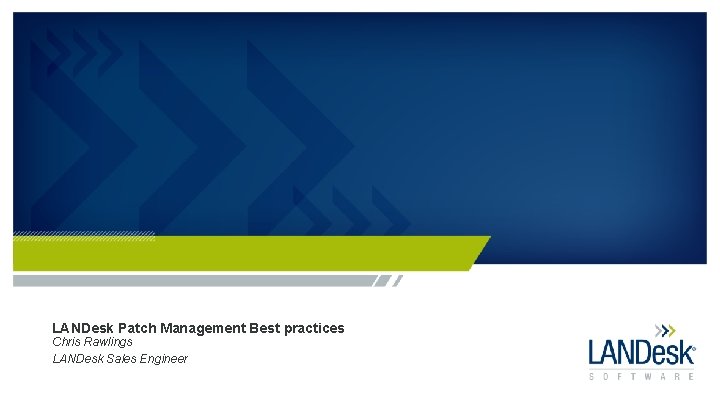 LANDesk Patch Management Best practices
Chris Rawlings
LANDesk Sales Engineer

LANDesk®
SOFTWARE